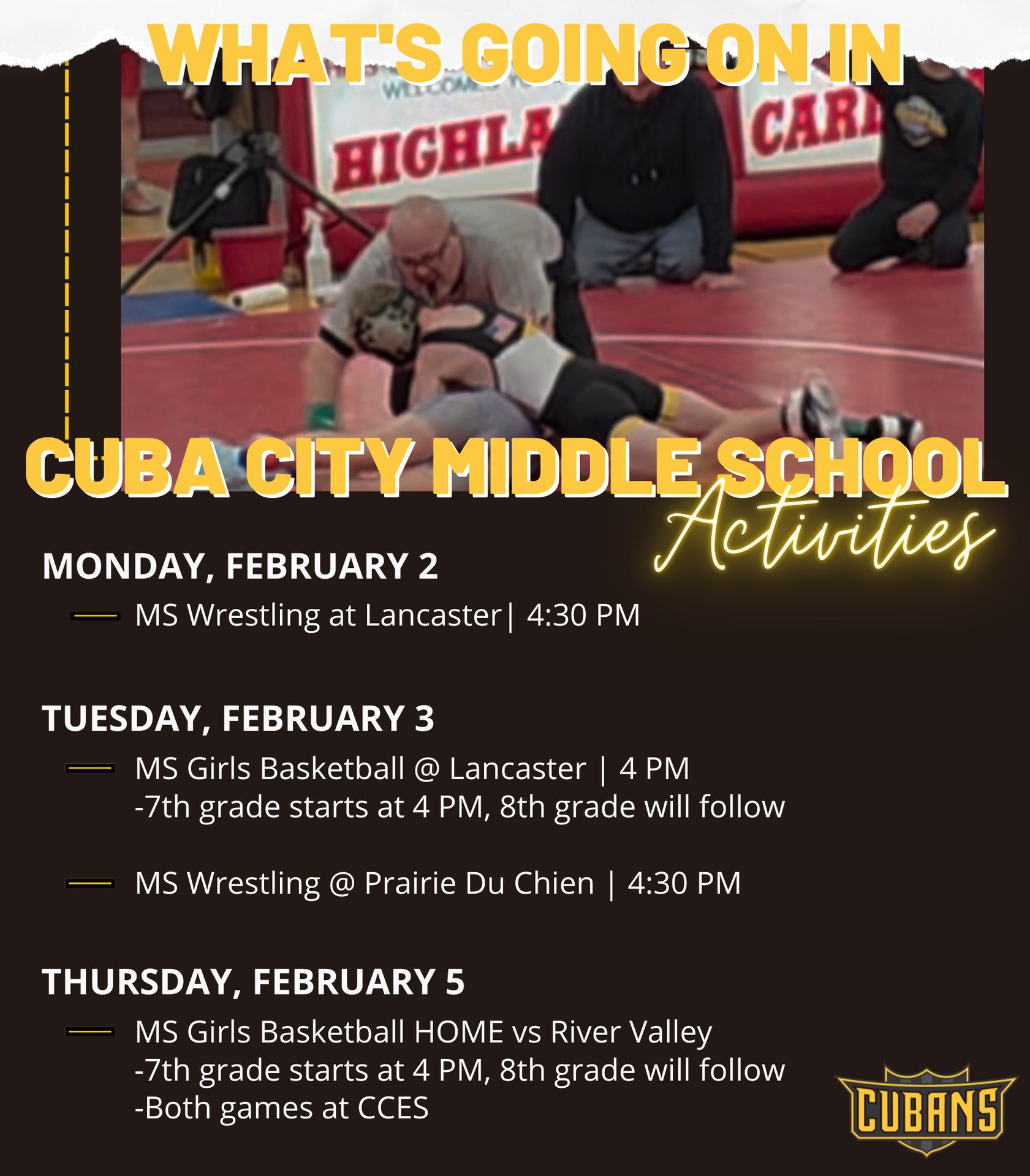 WHAT'S GOING ON IN

WELCOME

HIGHLA

CAR

CUBA CITY MIDDLE SCHOOL

Activities

MONDAY, FEBRUARY 2

MS Wrestling at Lancaster| 4:30 PM

TUESDAY, FEBRUARY 3

MS Girls Basketball @ Lancaster | 4 PM
-7th grade starts at 4 PM, 8th grade will follow

MS Wrestling @ Prairie Du Chien | 4:30 PM

THURSDAY, FEBRUARY 5

MS Girls Basketball HOME vs River Valley
-7th grade starts at 4 PM, 8th grade will follow
-Both games at CCES

CUBANS